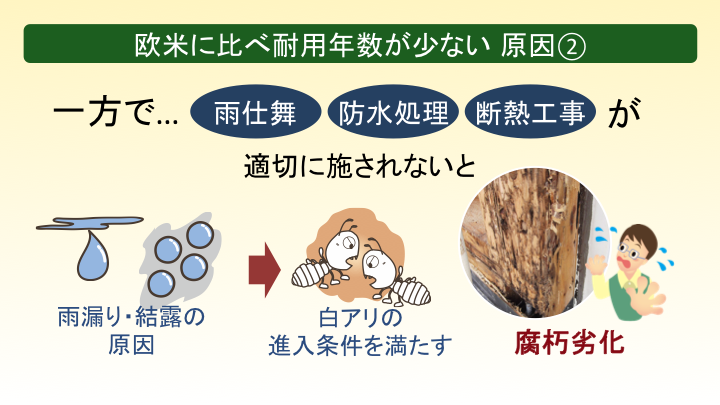 欧米に比べ耐用年数が少ない 原因②

一方で… 雨仕舞 防水処理 断熱工事 が

適切に施されないと

雨漏り・結露の原因

白アリの進入条件を満たす

腐朽劣化